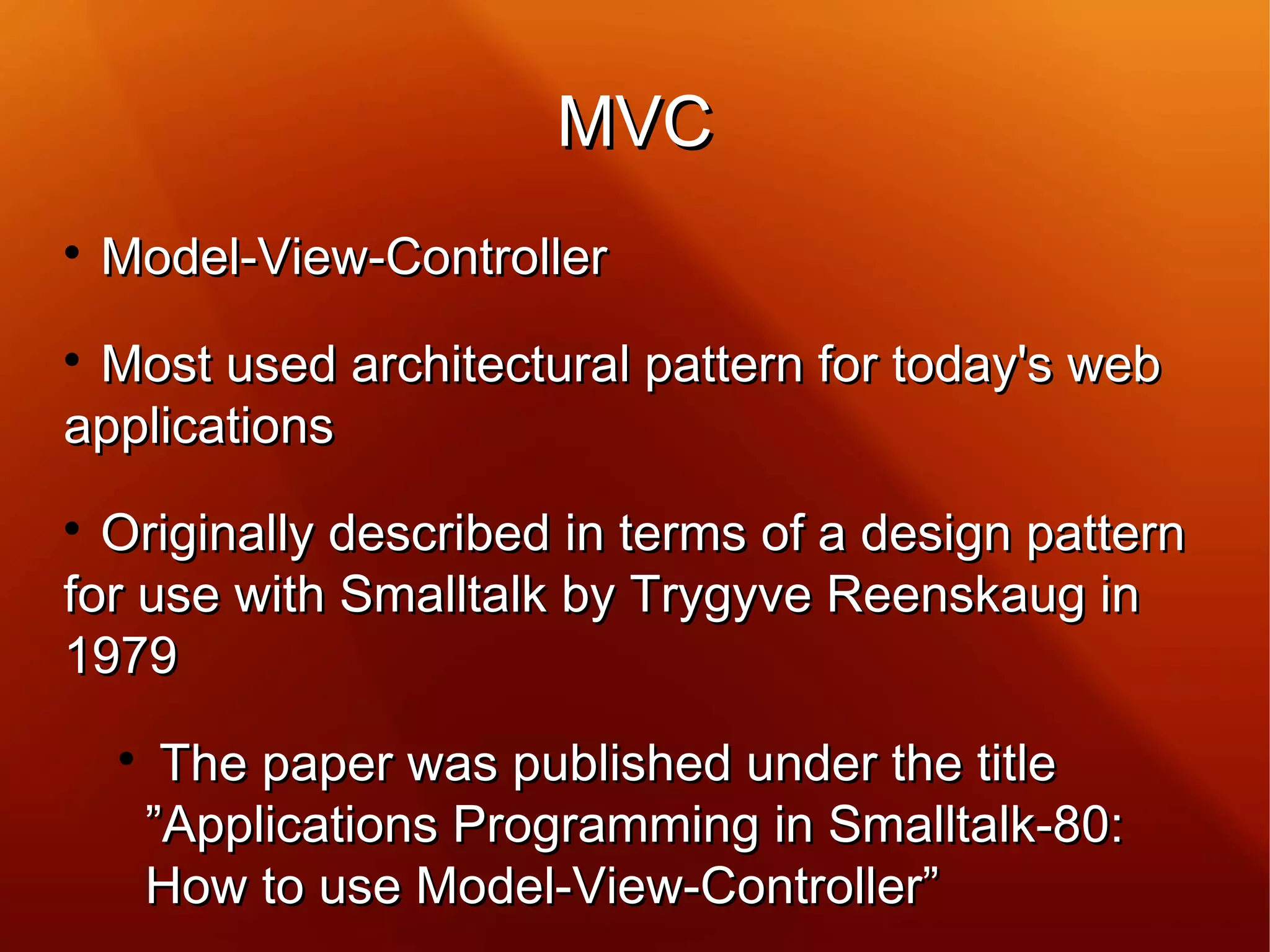 MVC

• Model-View-Controller

• Most used architectural pattern for today's web applications

• Originally described in terms of a design pattern for use with Smalltalk by Trygyve Reenskaug in 1979

• The paper was published under the title ”Applications Programming in Smalltalk-80: How to use Model-View-Controller”